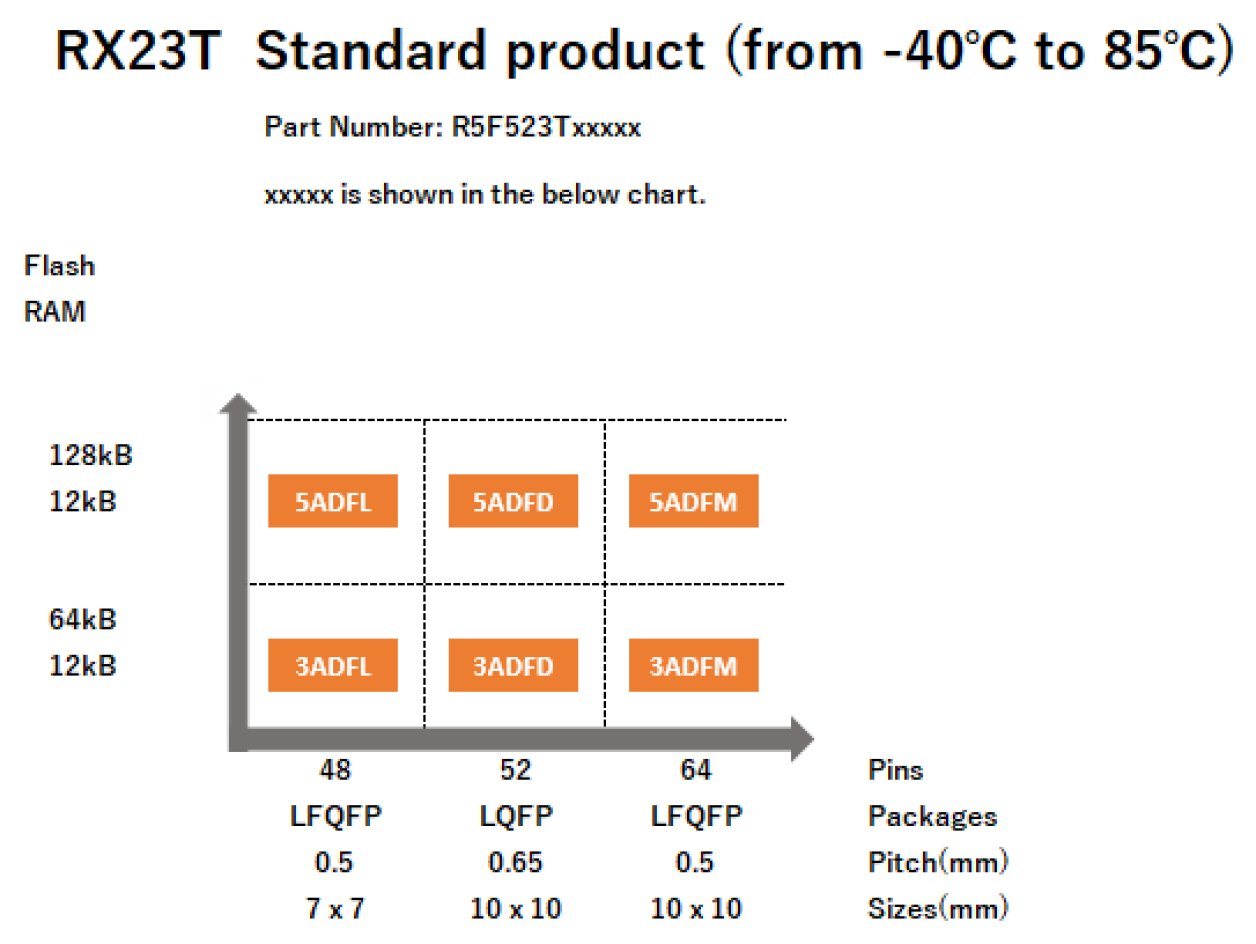 RX23T Standard product (from -40°C to 85°C)

Part Number: R5F523Txxxxx

xxxxx is shown in the below chart.

Flash
RAM

128kB
12kB

5ADFL 5ADFD 5ADFM

64kB
12kB

3ADFL 3ADFD 3ADFM

| 48 | 52 | 64 | Pins |
|---|---|---|---|
| LFQFP | LQFP | LFQFP | Packages |
| 0.5 | 0.65 | 0.5 | Pitch(mm) |
| 7 x 7 | 10 x 10 | 10 x 10 | Sizes(mm) |